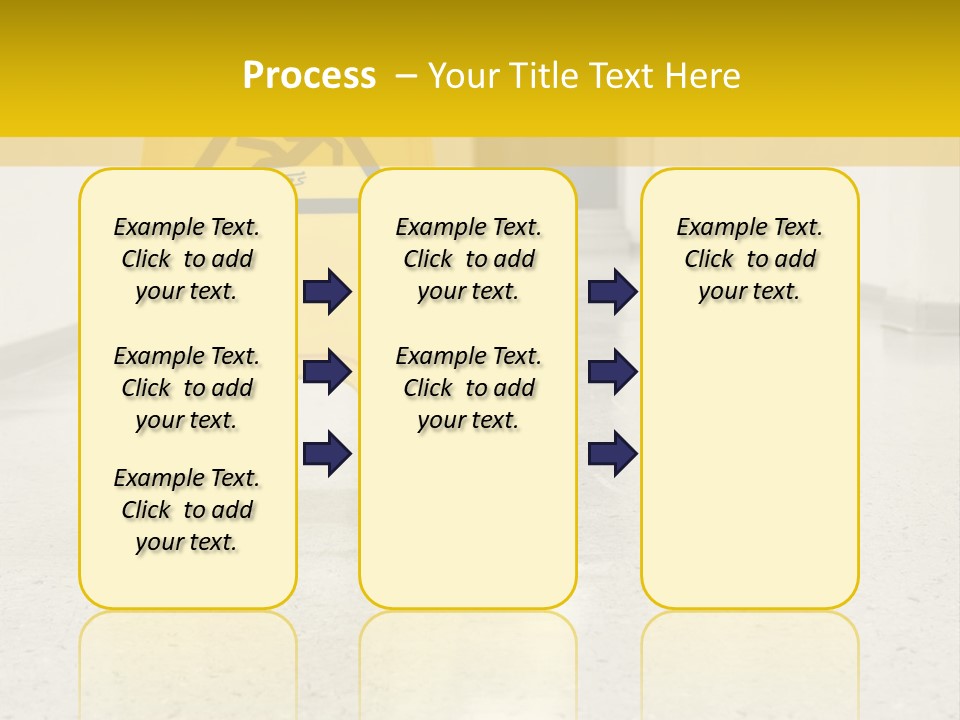 Process – Your Title Text Here

Example Text. Click to add your text.

Example Text. Click to add your text.

Example Text. Click to add your text.

Example Text. Click to add your text.

Example Text. Click to add your text.

Example Text. Click to add your text.